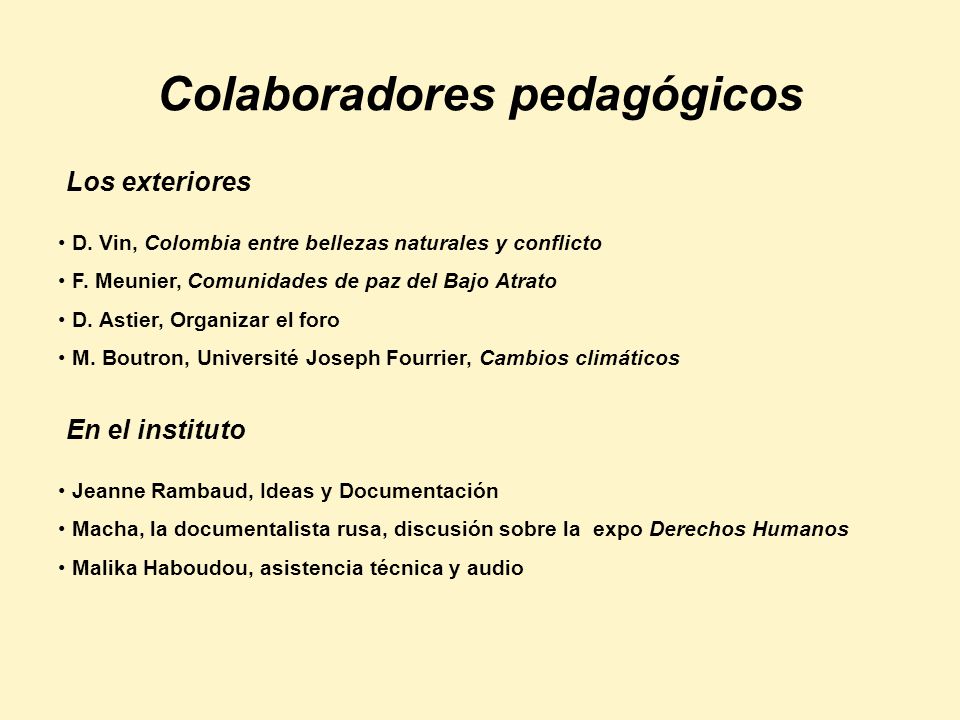 Colaboradores pedagógicos

Los exteriores

• D. Vin, Colombia entre bellezas naturales y conflicto
• F. Meunier, Comunidades de paz del Bajo Atrato
• D. Astier, Organizar el foro
• M. Boutron, Université Joseph Fourrier, Cambios climáticos

En el instituto

• Jeanne Rambaud, Ideas y Documentación
• Macha, la documentalista rusa, discusión sobre la expo Derechos Humanos
• Malika Haboudou, asistencia técnica y audio